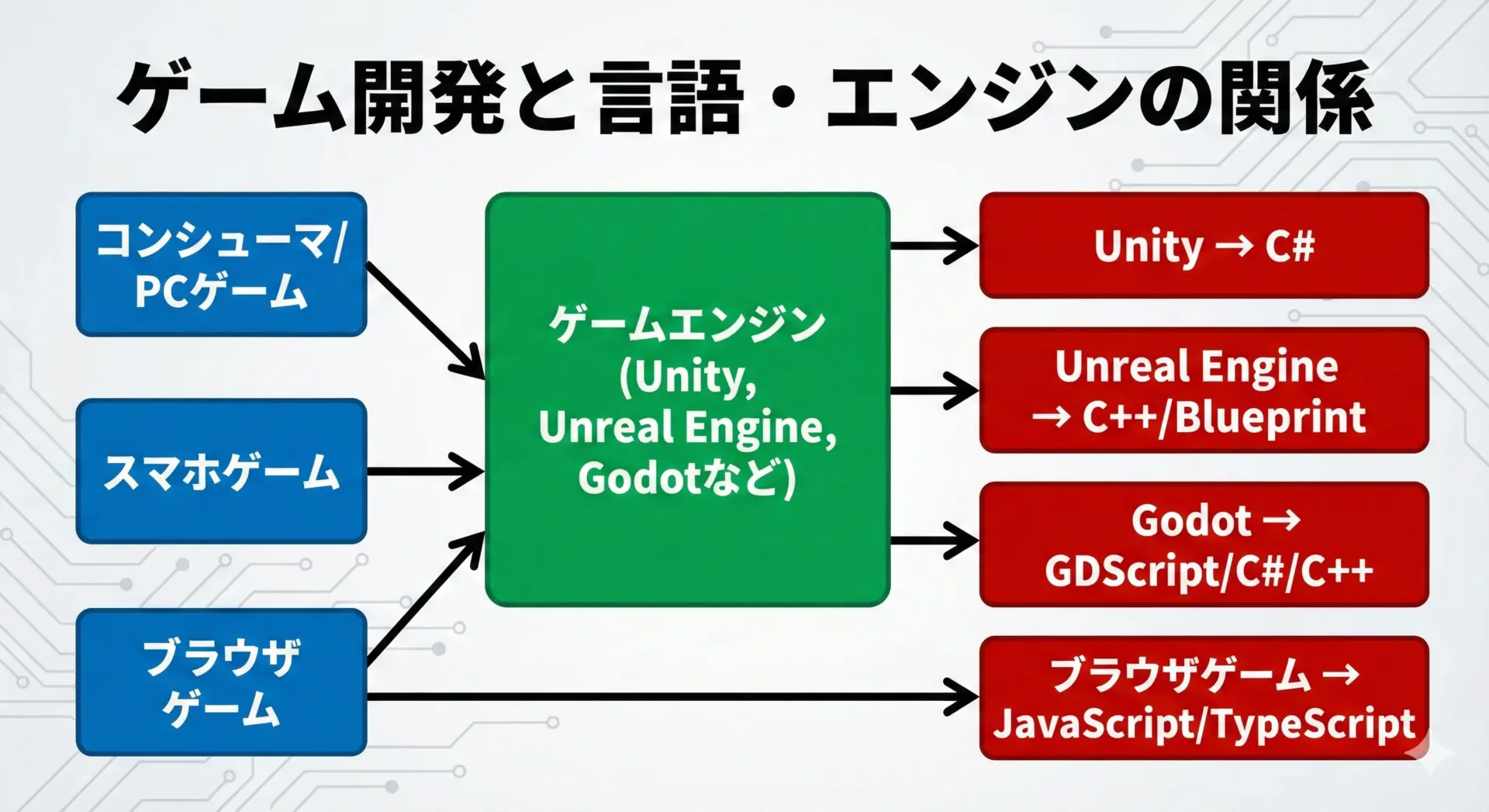 ゲーム開発と言語・エンジンの関係

コンシューマ/PCゲーム

スマホゲーム

ブラウザゲーム

ゲームエンジン (Unity, Unreal Engine, Godotなど)

Unity → C#

Unreal Engine → C++/Blueprint

Godot → GDScript/C#/C++

ブラウザゲーム → JavaScript/TypeScript